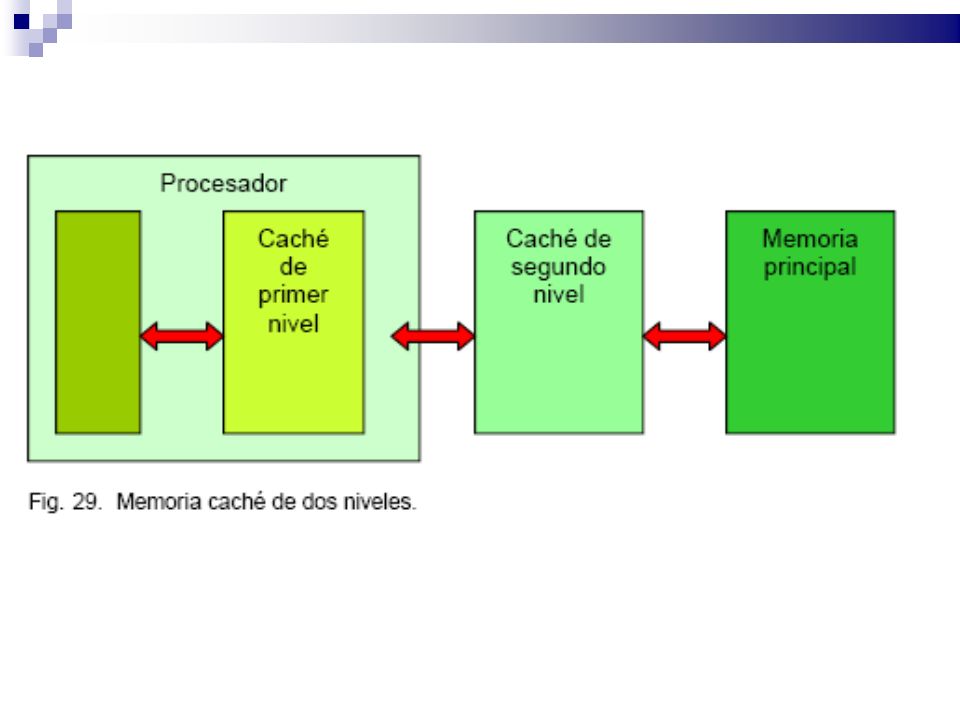 Procesador

Caché de primer nivel

Caché de segundo nivel

Memoria principal

Fig. 29. Memoria caché de dos niveles.